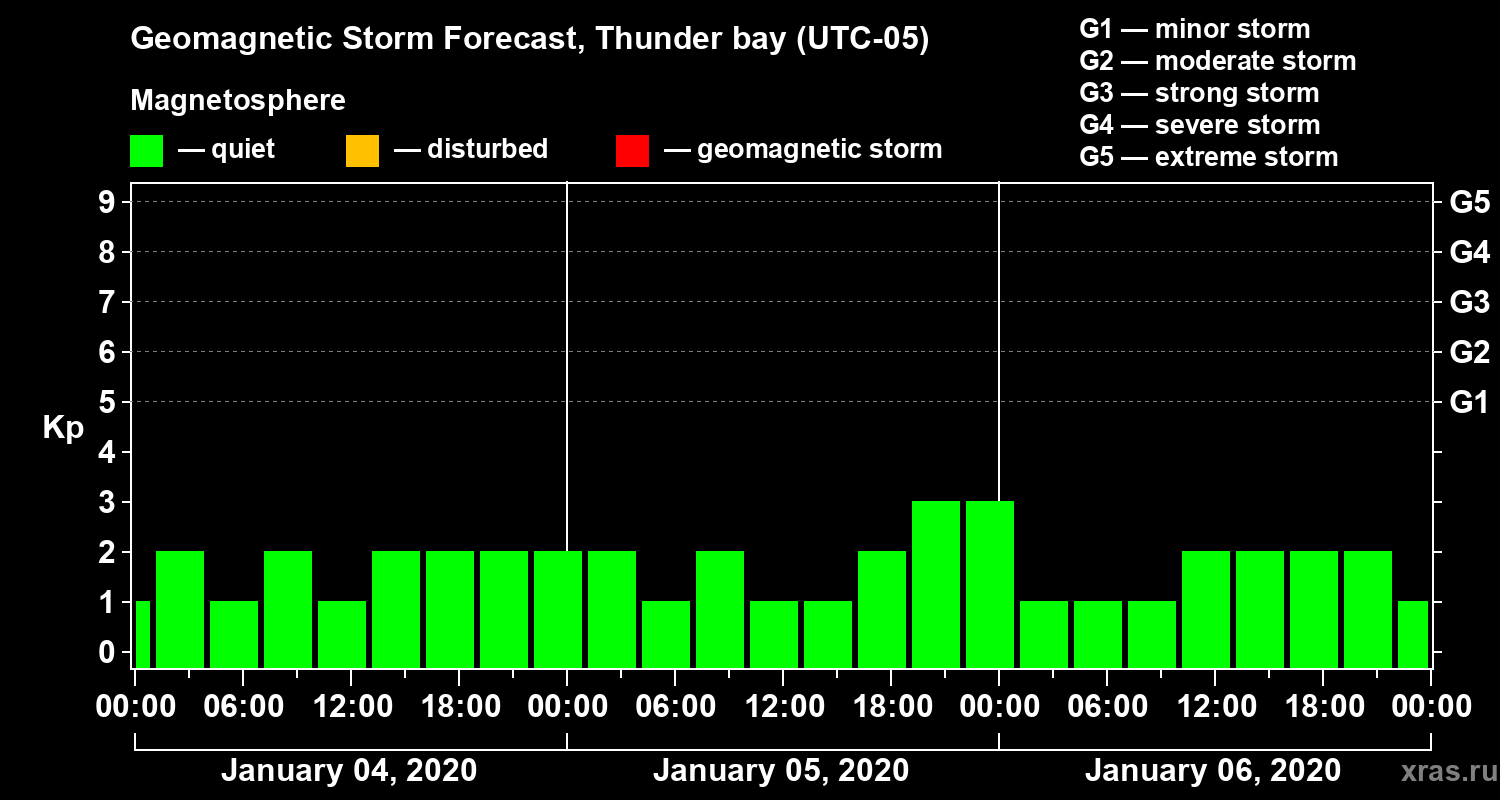 Geomagnetic Storm Forecast, Thunder bay (UTC-05)

Magnetosphere

— quiet — disturbed — geomagnetic storm

G1 — minor storm
G2 — moderate storm
G3 — strong storm
G4 — severe storm
G5 — extreme storm

Kp

9
8
7
6
5
4
3
2
1
0

G5
G4
G3
G2
G1

00:00 06:00 12:00 18:00 00:00 06:00 12:00 18:00 00:00 06:00 12:00 18:00 00:00

January 04, 2020
January 05, 2020
January 06, 2020

xras.ru